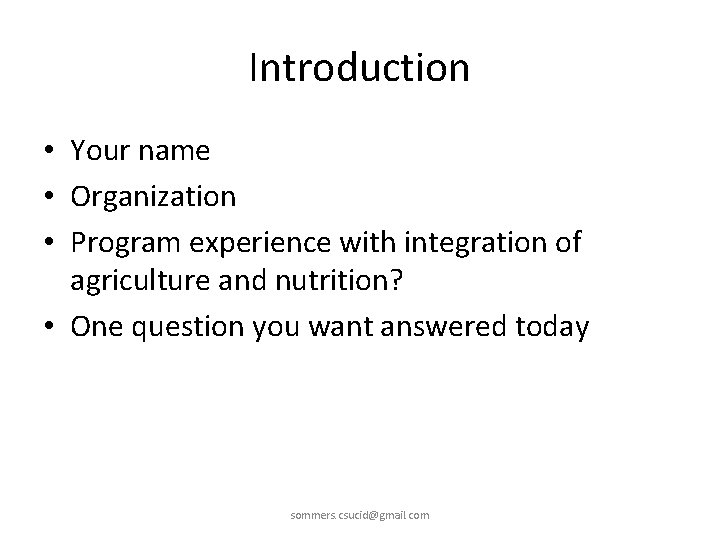 Introduction

• Your name
• Organization
• Program experience with integration of agriculture and nutrition?
• One question you want answered today

sommers.csucid@gmail.com